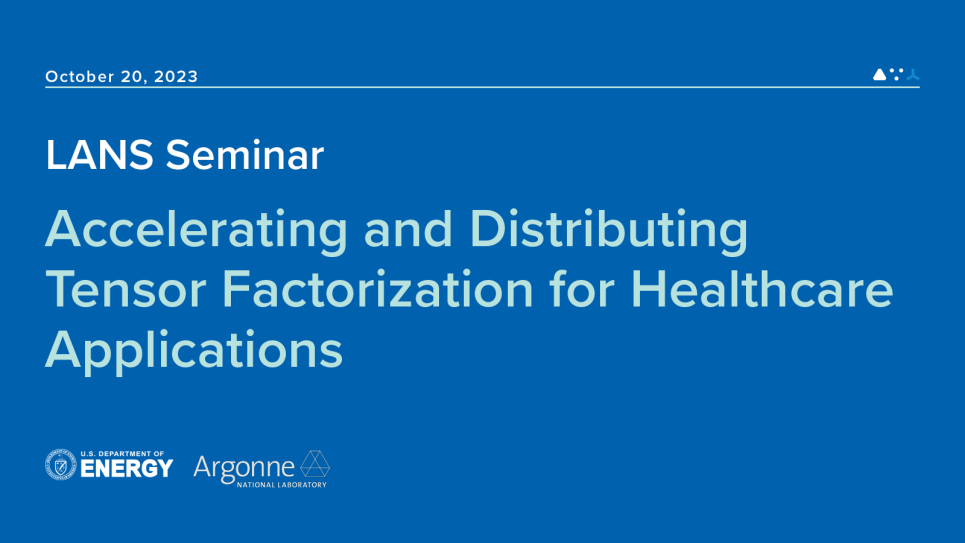 October 20, 2023

LANS Seminar

Accelerating and Distributing Tensor Factorization for Healthcare Applications

U.S. DEPARTMENT OF ENERGY

Argonne NATIONAL LABORATORY